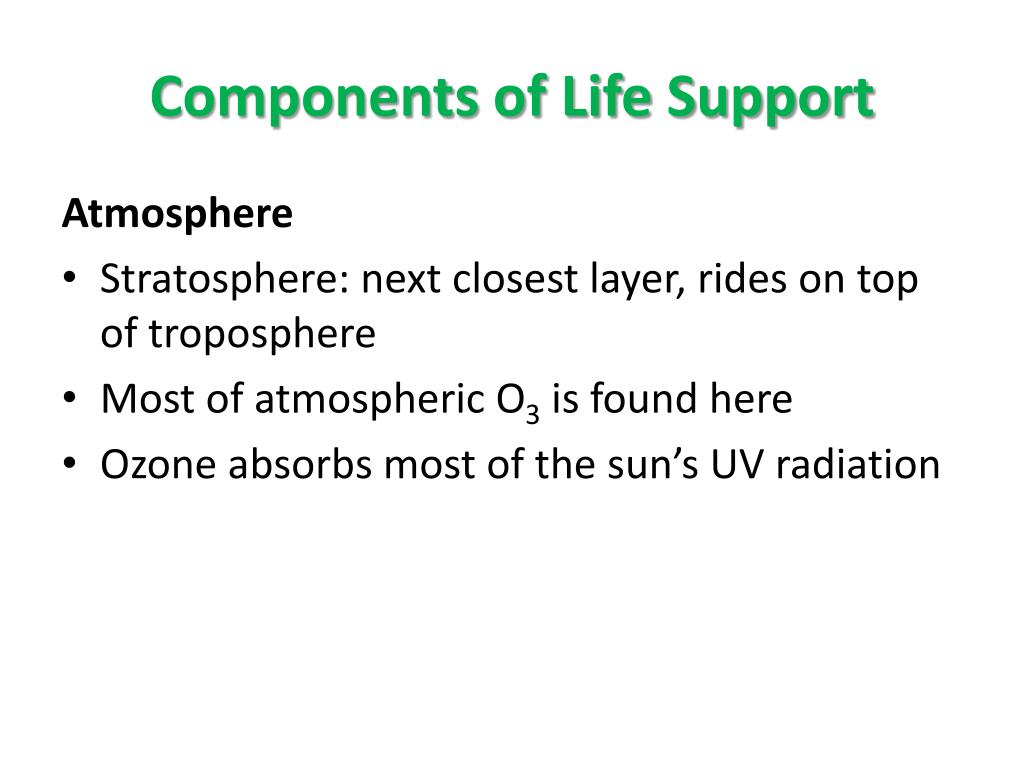 Components of Life Support

Atmosphere

• Stratosphere: next closest layer, rides on top of troposphere
• Most of atmospheric $O_3$ is found here
• Ozone absorbs most of the sun’s UV radiation